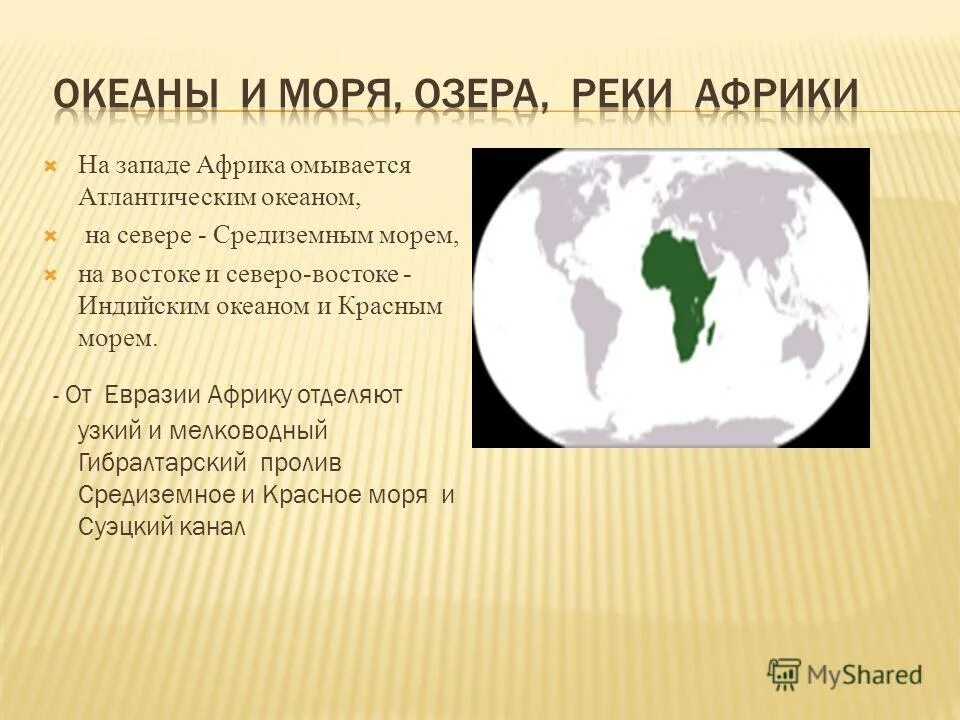 ОКЕАНЫ И МОРЯ, ОЗЕРА, РЕКИ АФРИКИ

На западе Африка омывается Атлантическим океаном,

на севере - Средиземным морем,

на востоке и северо-востоке - Индийским океаном и Красным морем.

- От Евразии Африку отделяют узкий и мелководный Гибралтарский пролив Средиземное и Красное моря и Суэцкий канал

MyShared